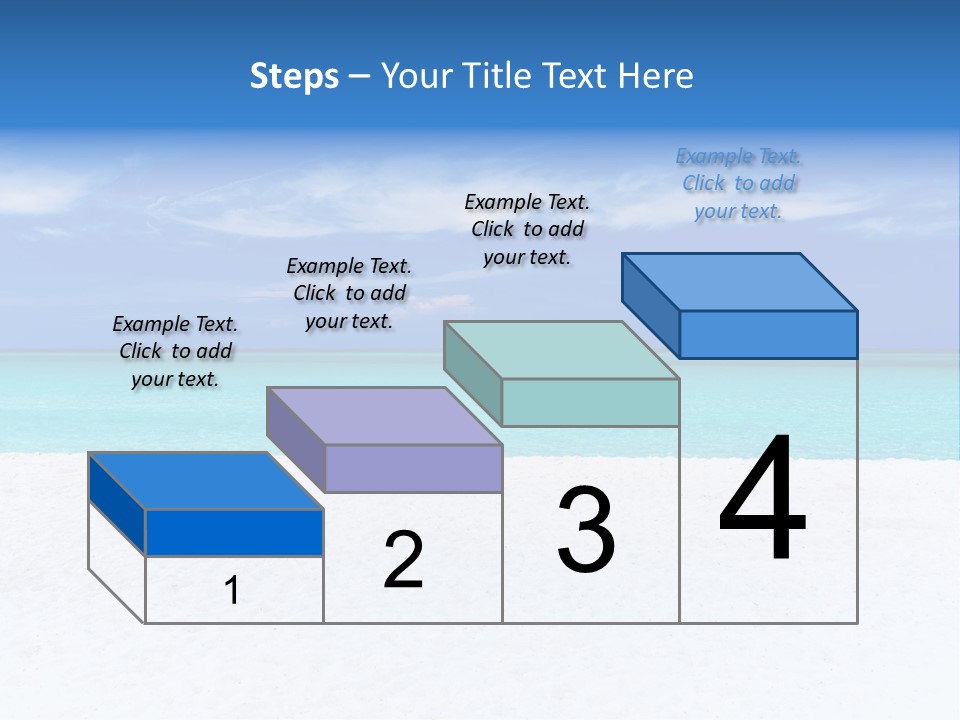 Steps – Your Title Text Here

Example Text. Click to add your text.

Example Text. Click to add your text.

Example Text. Click to add your text.

Example Text. Click to add your text.

1

2

3

4